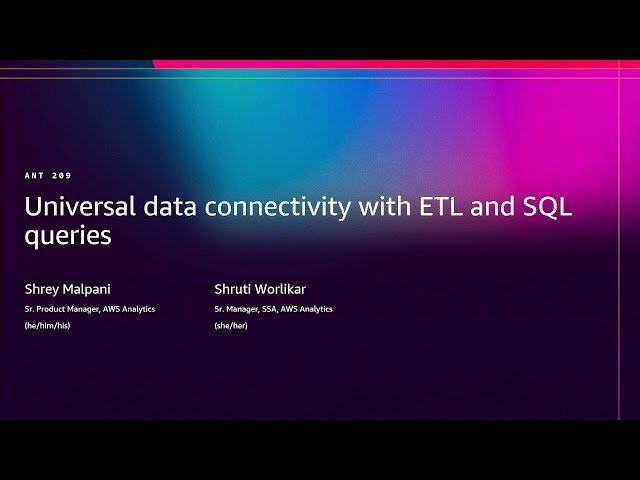 ANT 209

Universal data connectivity with ETL and SQL queries

Shrey Malpani
Sr. Product Manager, AWS Analytics
(he/him/his)

Shruti Worlikar
Sr. Manager, SSA, AWS Analytics
(she/her)